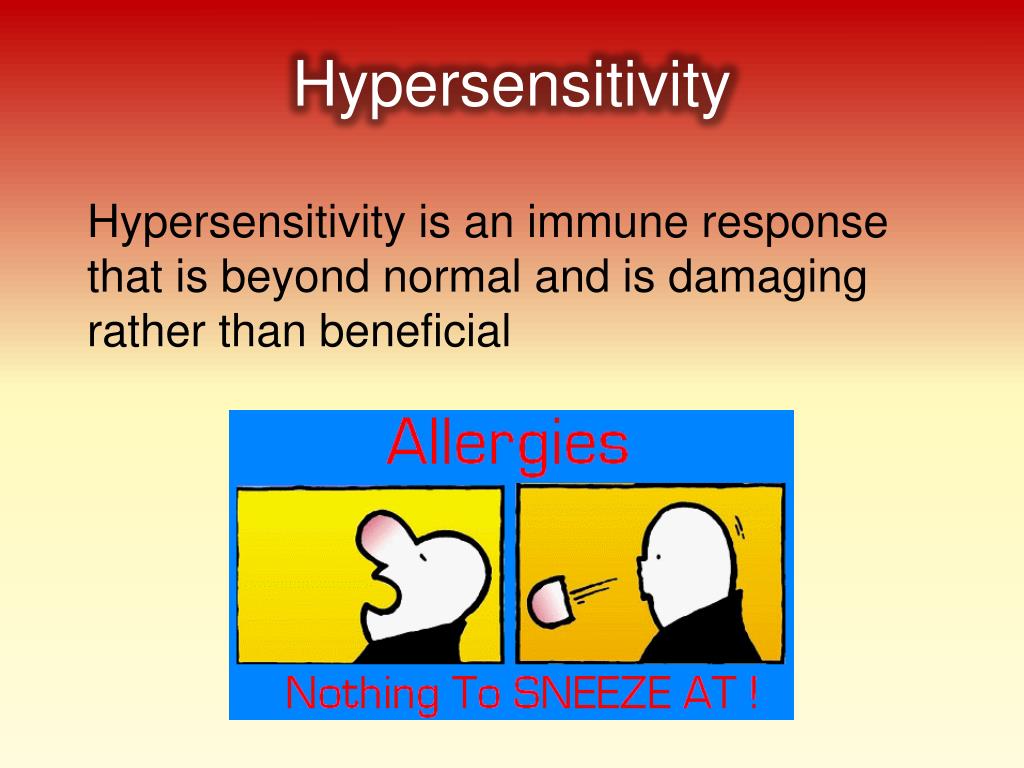 Hypersensitivity

Hypersensitivity is an immune response that is beyond normal and is damaging rather than beneficial

Allergies

Nothing To SNEEZE AT !